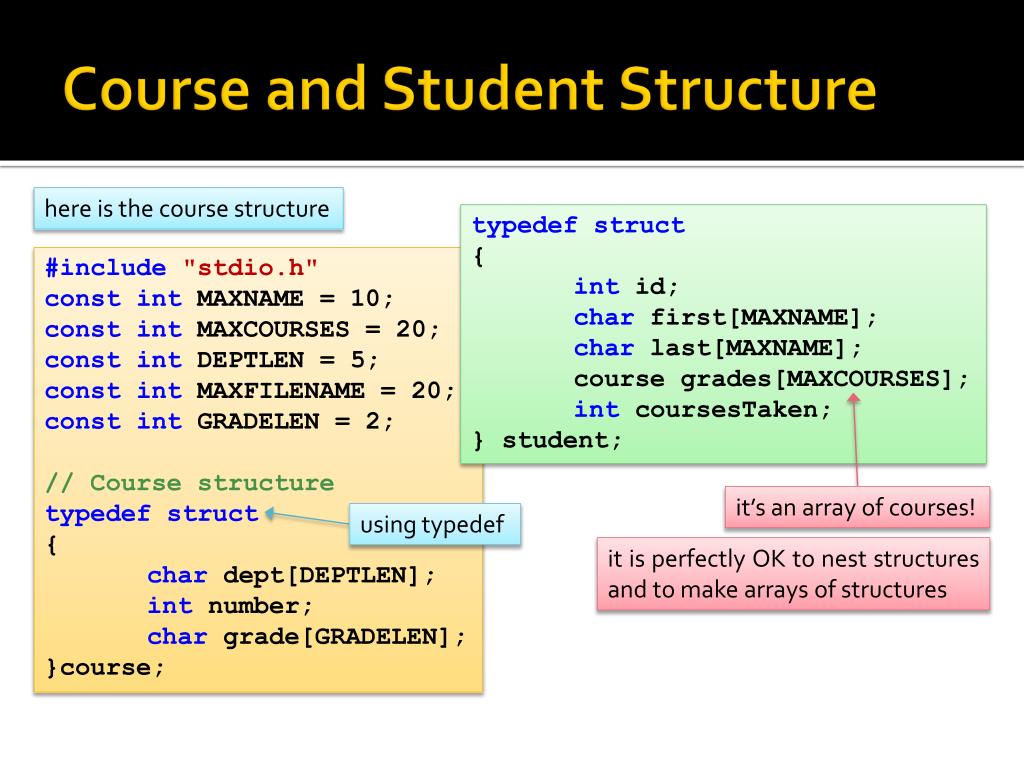 Course and Student Structure

here is the course structure

#include "stdio.h"
const int MAXNAME = 10;
const int MAXCOURSES = 20;
const int DEPTLEN = 5;
const int MAXFILENAME = 20;
const int GRADELEN = 2;

// Course structure
typedef struct
{
char dept[DEPTLEN];
int number;
char grade[GRADELEN];
}course;

using typedef

typedef struct
{
int id;
char first[MAXNAME];
char last[MAXNAME];
course grades[MAXCOURSES];
int coursesTaken;
} student;

it's an array of courses!

it is perfectly OK to nest structures and to make arrays of structures